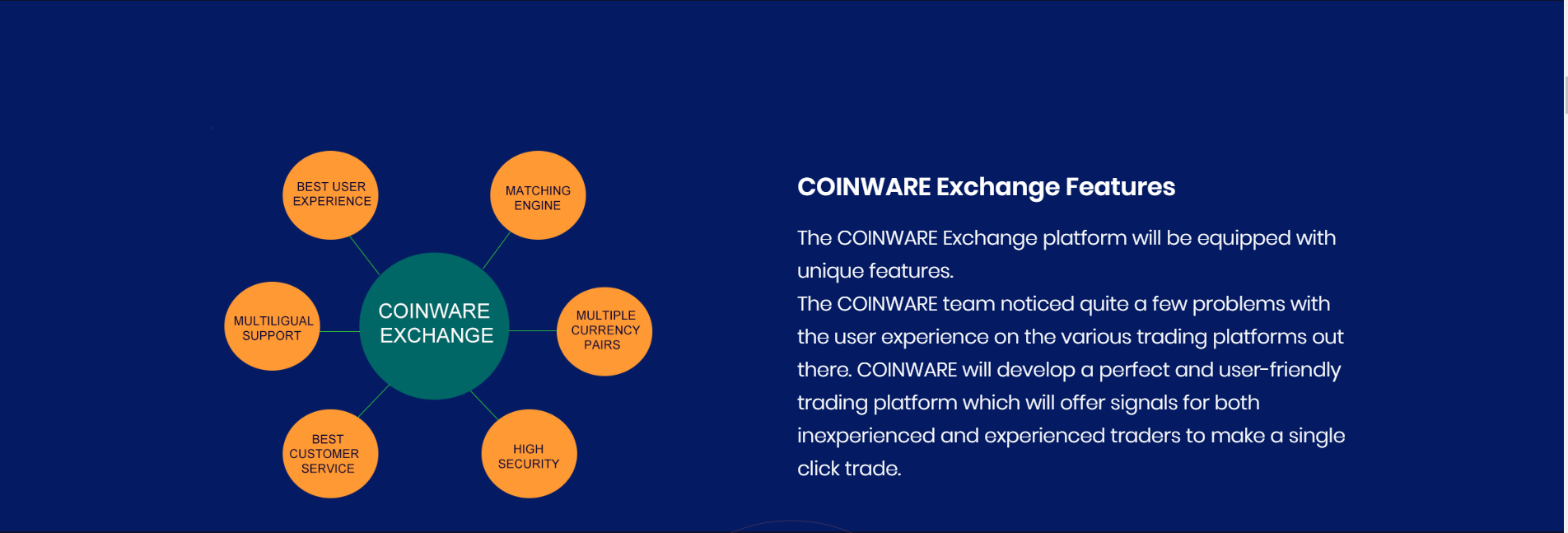 BEST USER EXPERIENCE

MATCHING ENGINE

MULTILIGUAL SUPPORT

COINWARE EXCHANGE

MULTIPLE CURRENCY PAIRS

BEST CUSTOMER SERVICE

HIGH SECURITY

COINWARE Exchange Features

The COINWARE Exchange platform will be equipped with unique features.
The COINWARE team noticed quite a few problems with the user experience on the various trading platforms out there. COINWARE will develop a perfect and user-friendly trading platform which will offer signals for both inexperienced and experienced traders to make a single click trade.